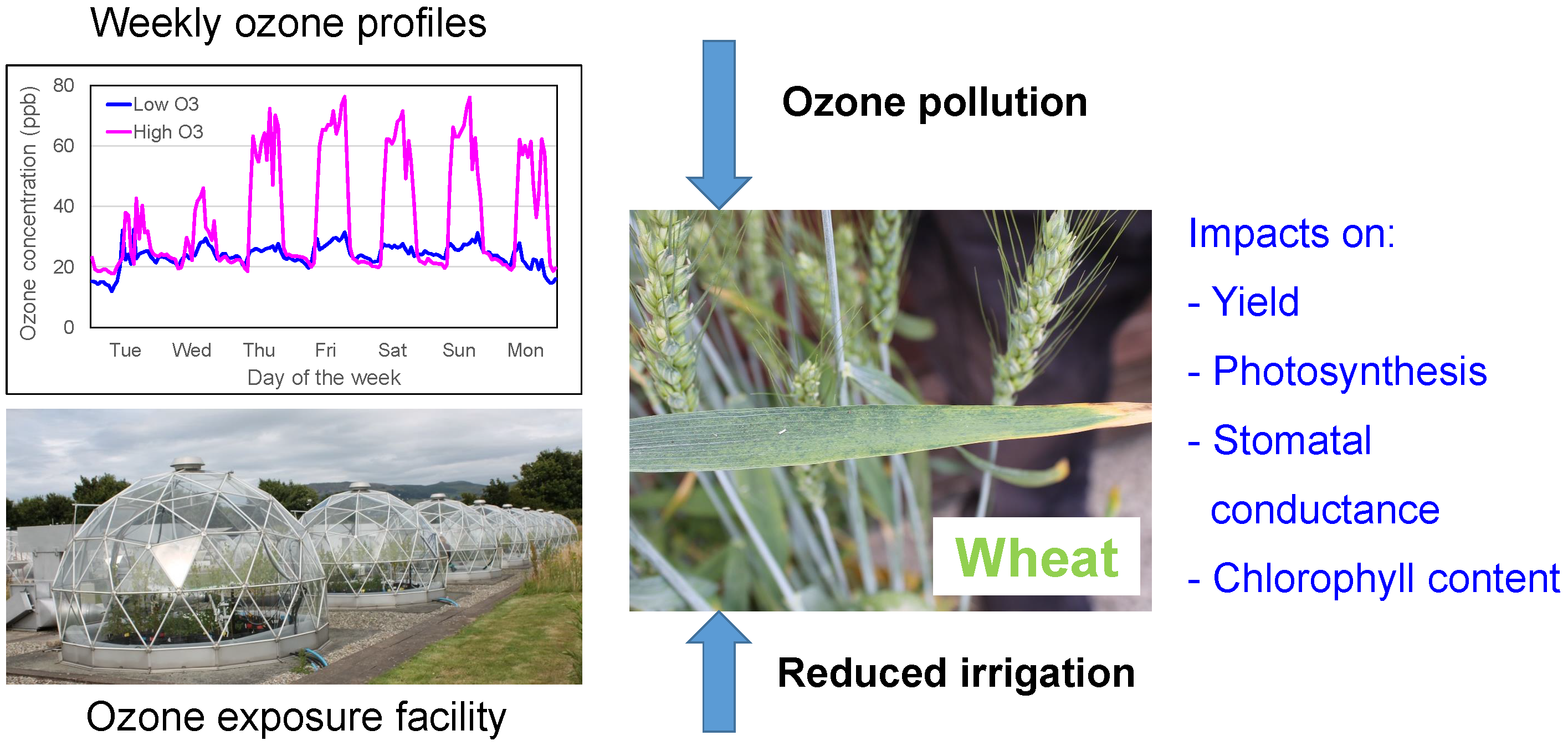 Weekly ozone profiles

Ozone concentration (ppb)

80
60
40
20
0

Low O3
High O3

Tue Wed Thu Fri Sat Sun Mon

Day of the week

Ozone exposure facility

Ozone pollution

Wheat

Reduced irrigation

Impacts on:

- Yield

- Photosynthesis

- Stomatal conductance

- Chlorophyll content